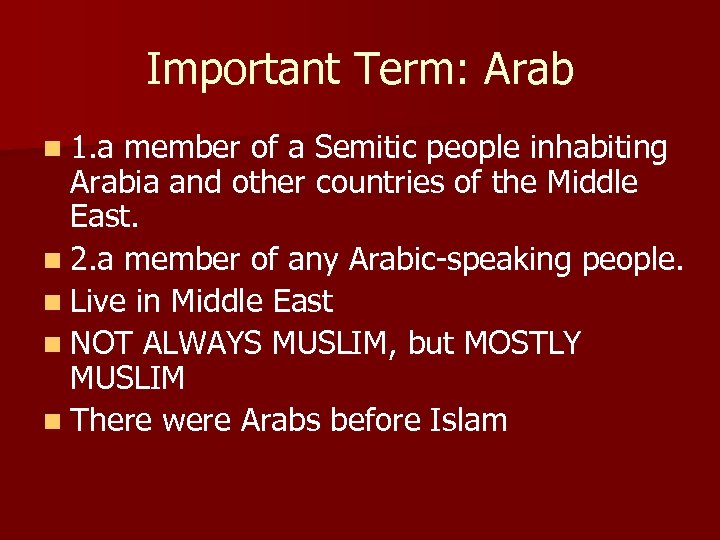 Important Term: Arab

1.a member of a Semitic people inhabiting Arabia and other countries of the Middle East.

2.a member of any Arabic-speaking people.

Live in Middle East

NOT ALWAYS MUSLIM, but MOSTLY MUSLIM

There were Arabs before Islam